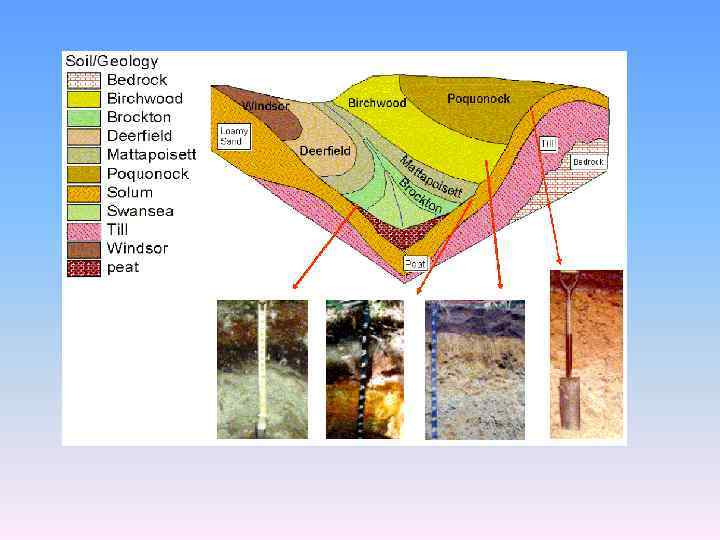 Soil/Geology
Bedrock
Birchwood
Brockton
Deerfield
Mattapoisett
Poquonock
Solum
Swansea
Till
Windsor
peat

Windsor
Loamy Sand
Deerfield
Birchwood
Poquonock
Mattapoisett
Brockton
Till
Bedrock
Peat